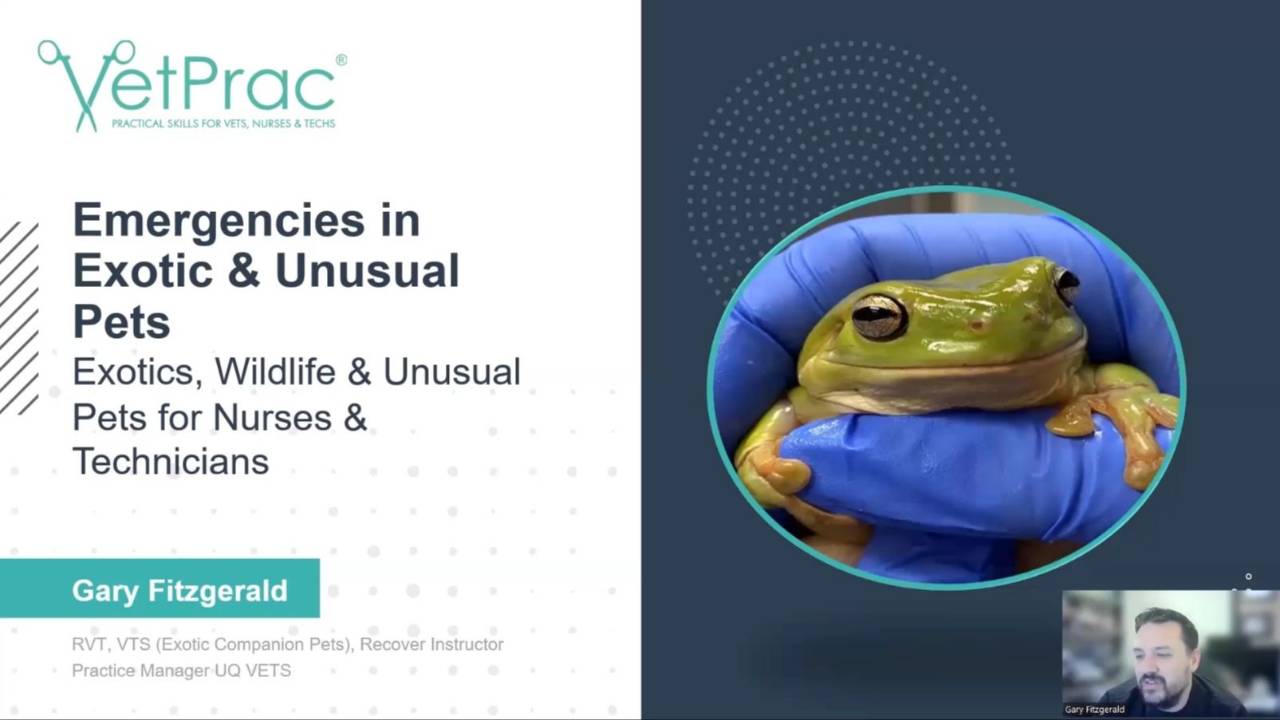 VetPrac®
PRACTICAL SKILLS FOR VETS, NURSES & TECHS

Emergencies in Exotic & Unusual Pets
Exotics, Wildlife & Unusual Pets for Nurses & Technicians

Gary Fitzgerald

RVT, VTS (Exotic Companion Pets), Recover Instructor
Practice Manager UQ VETS

Gary Fitzgerald